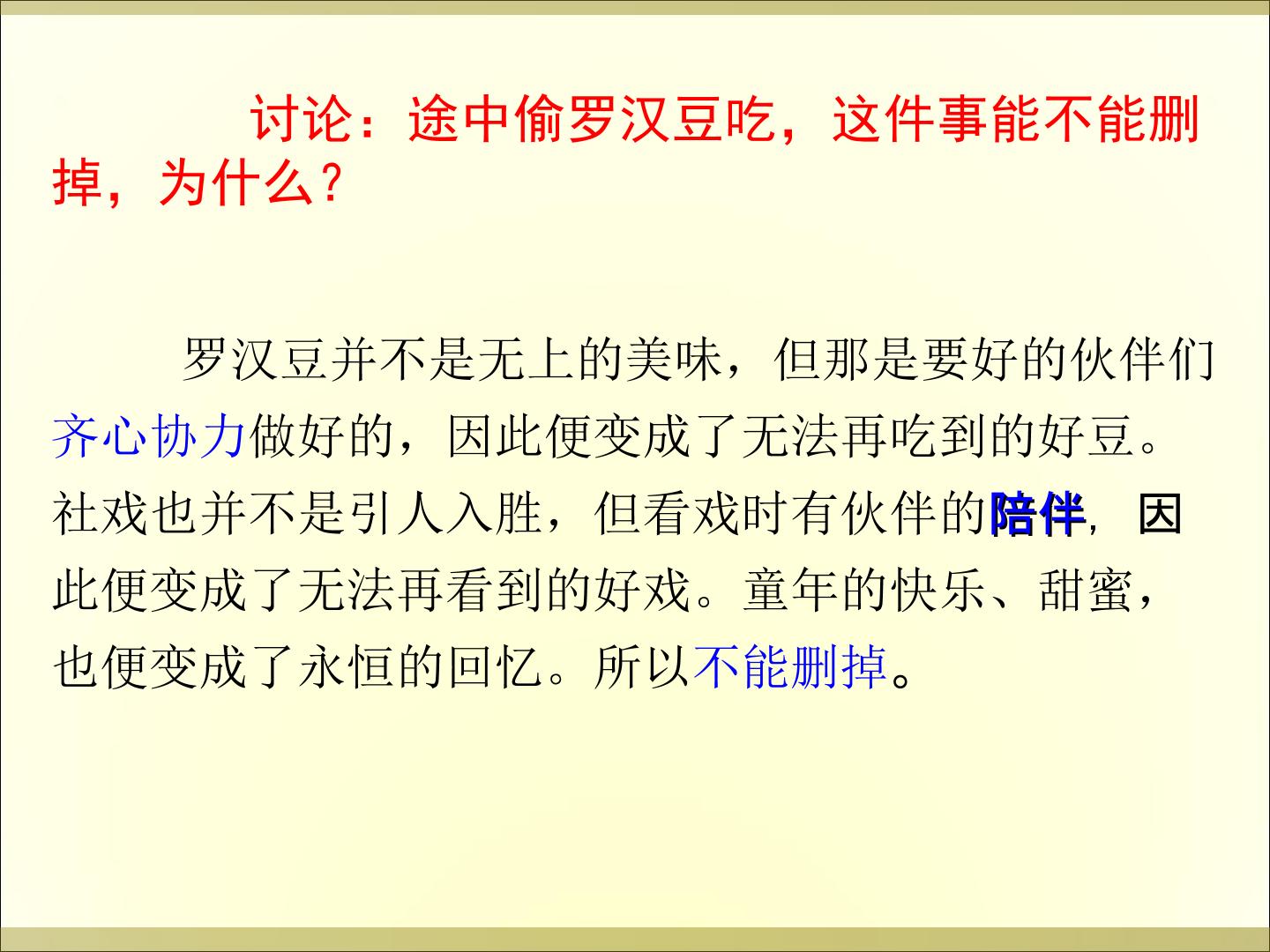 讨论：途中偷罗汉豆吃，这件事能不能删掉，为什么？

罗汉豆并不是无上的美味，但那是要好的伙伴们齐心协力做好的，因此便变成了无法再吃到的好豆。社戏也并不是引人入胜，但看戏时有伙伴的陪伴，因此便变成了无法再看到的好戏。童年的快乐、甜蜜，也便变成了永恒的回忆。所以不能删掉。